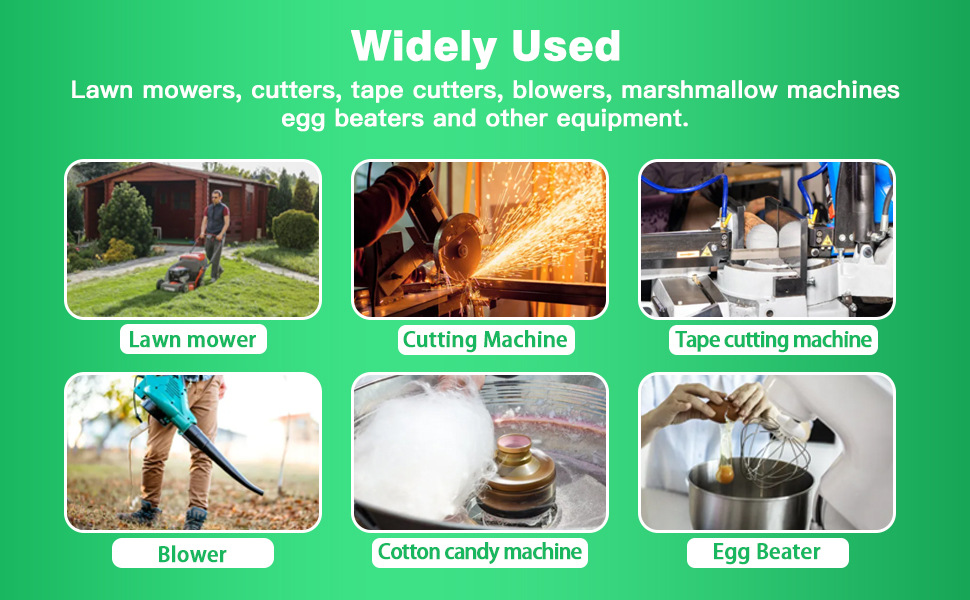 Widely Used

Lawn mowers, cutters, tape cutters, blowers, marshmallow machines egg beaters and other equipment.

Lawn mower

Cutting Machine

Tape cutting machine

Blower

Cotton candy machine

Egg Beater